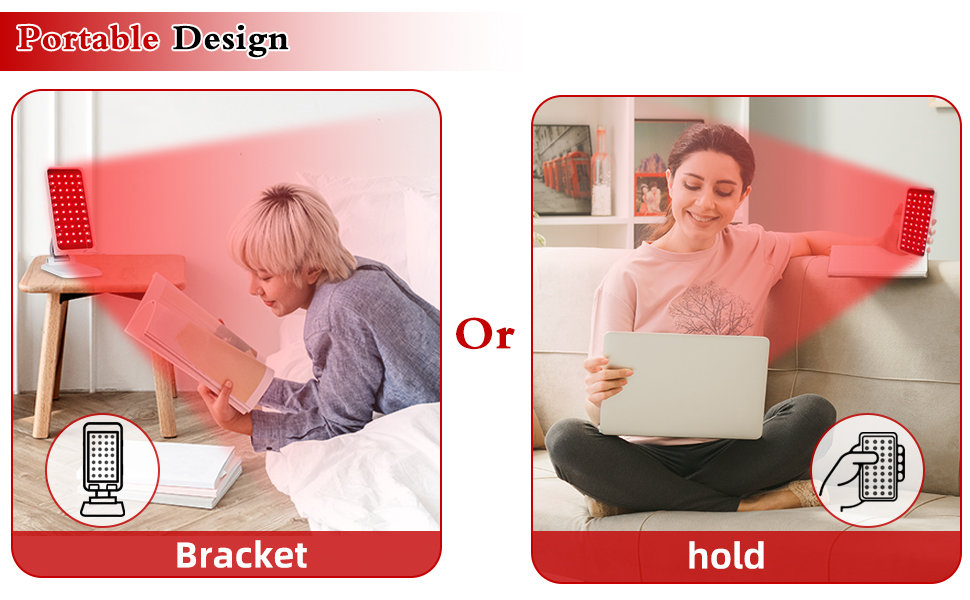 Portable Design

Bracket

Or

hold